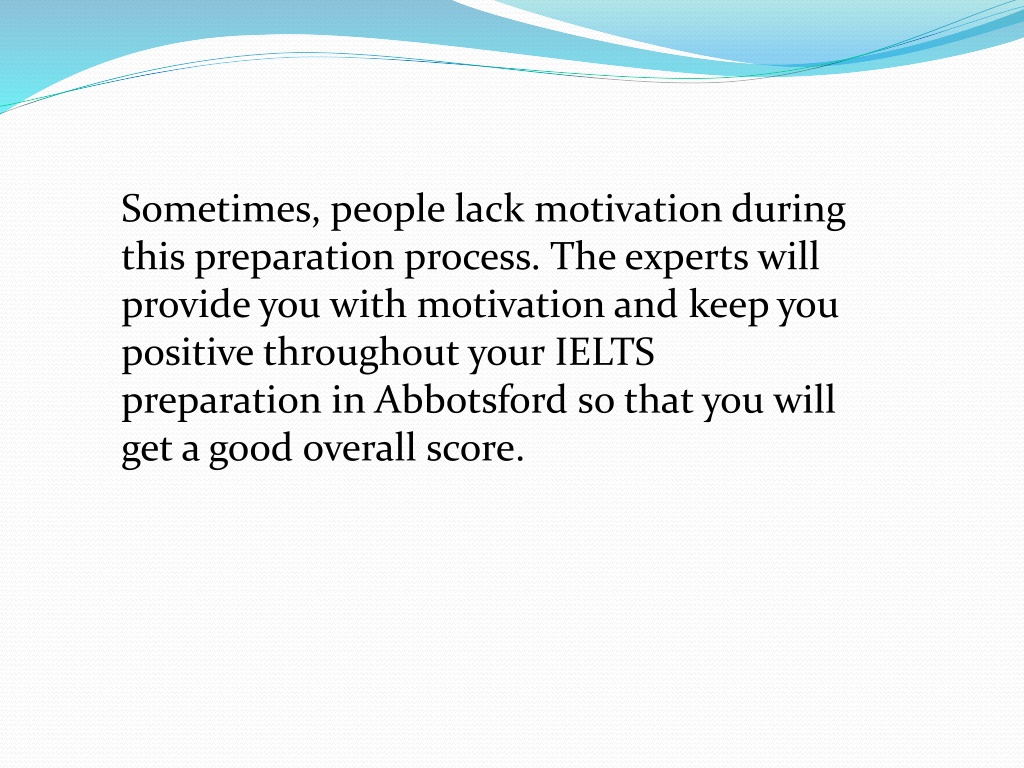 Sometimes, people lack motivation during this preparation process. The experts will provide you with motivation and keep you positive throughout your IELTS preparation in Abbotsford so that you will get a good overall score.